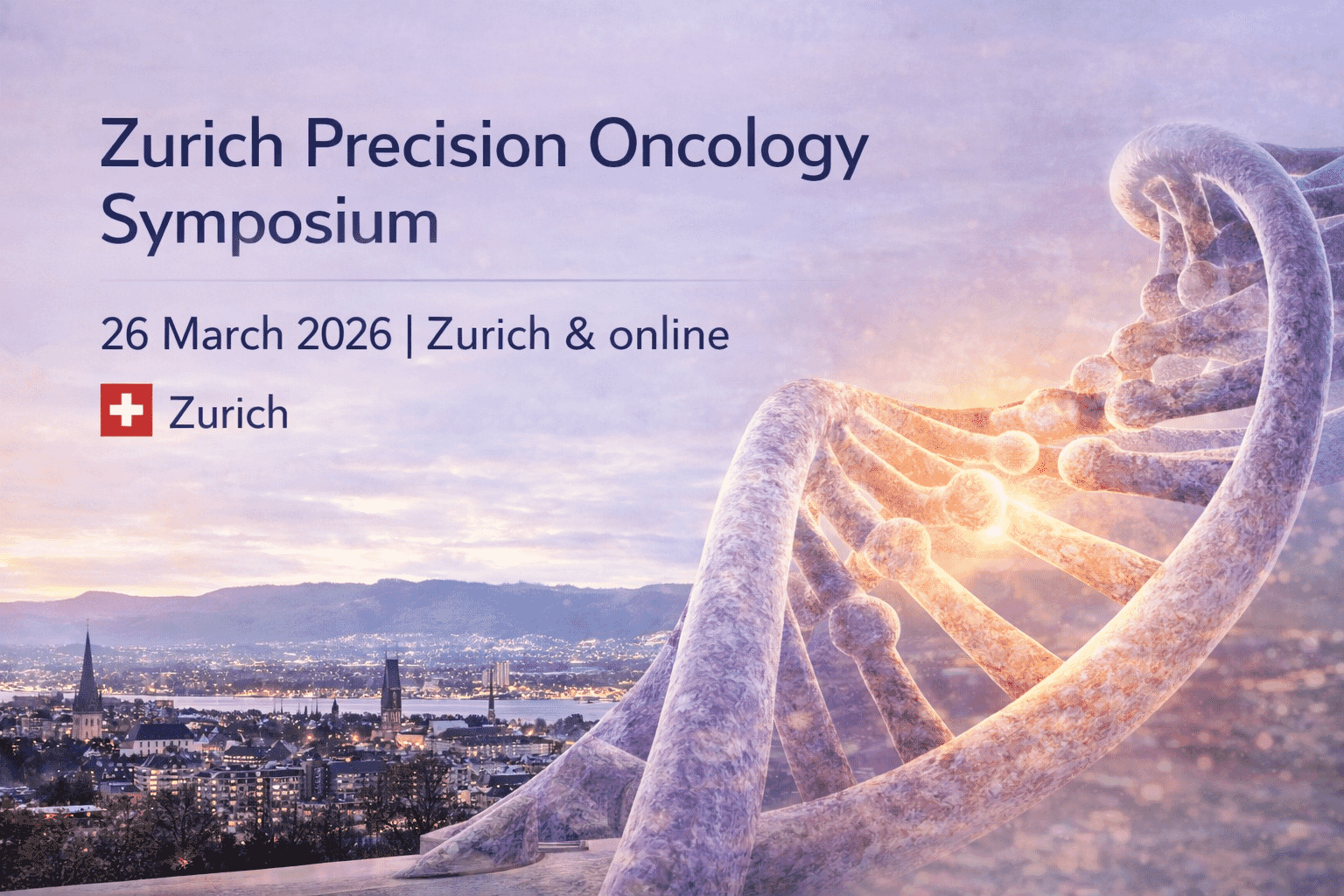 Zurich Precision Oncology Symposium

26 March 2026 | Zurich & online

Zurich